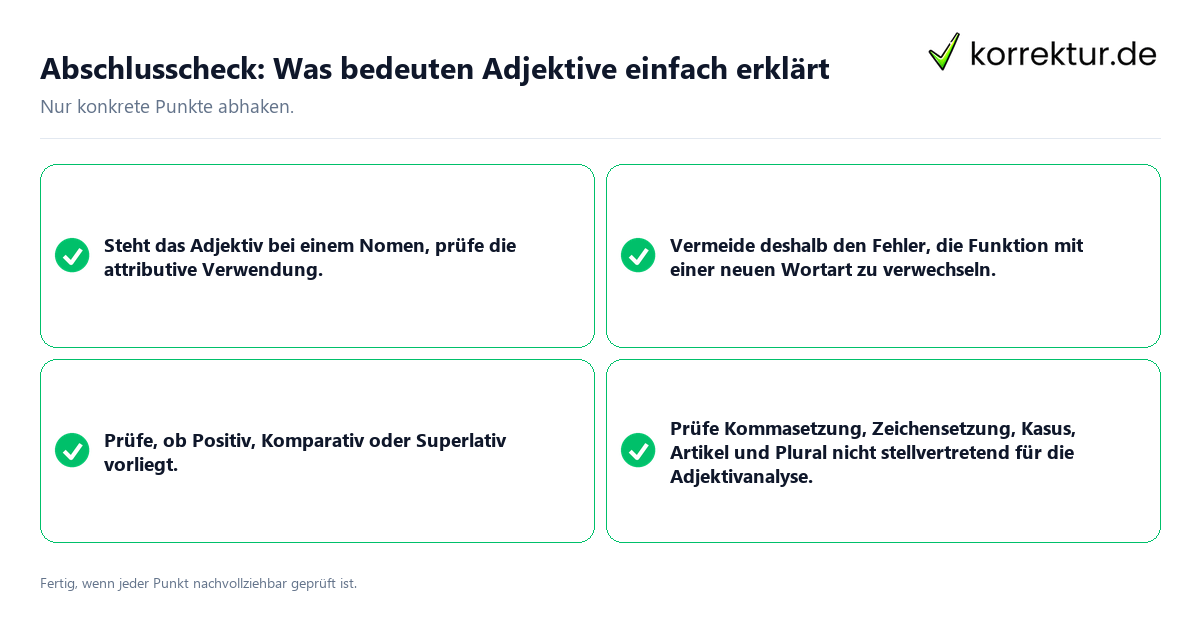 Abschlusscheck: Was bedeuten Adjektive einfach erklärt

korrektur.de

Nur konkrete Punkte abhaken.

Steht das Adjektiv bei einem Nomen, prüfe die attributive Verwendung.

Vermeide deshalb den Fehler, die Funktion mit einer neuen Wortart zu verwechseln.

Prüfe, ob Positiv, Komparativ oder Superlativ vorliegt.

Prüfe Kommasetzung, Zeichensetzung, Kasus, Artikel und Plural nicht stellvertretend für die Adjektivanalyse.

Fertig, wenn jeder Punkt nachvollziehbar geprüft ist.